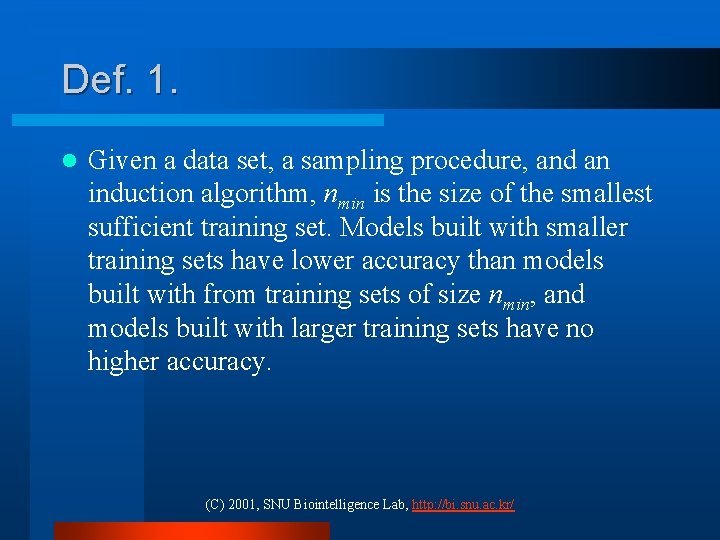 Def. 1.

Given a data set, a sampling procedure, and an induction algorithm, $n_{min}$ is the size of the smallest sufficient training set. Models built with smaller training sets have lower accuracy than models built with from training sets of size $n_{min}$, and models built with larger training sets have no higher accuracy.

(C) 2001, SNU Biointelligence Lab, http://bi.snu.ac.kr/